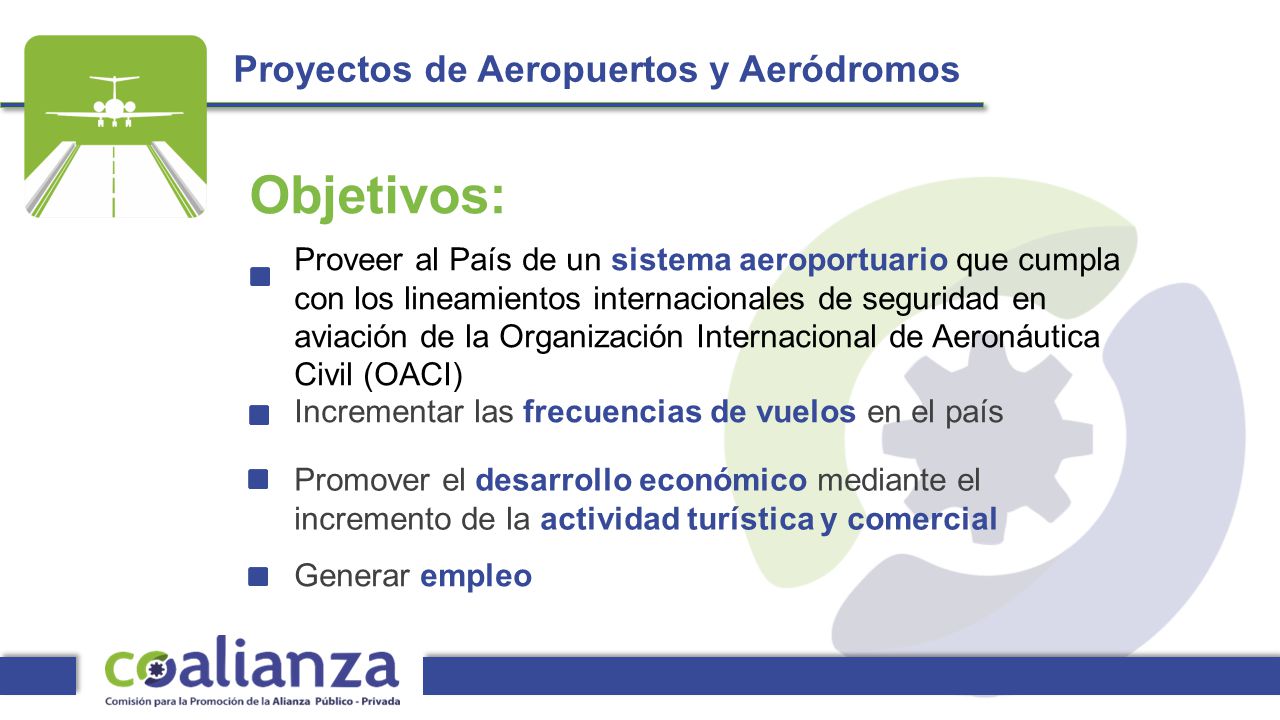 Proyectos de Aeropuertos y Aeródromos

Objetivos:

Proveer al País de un sistema aeroportuario que cumpla con los lineamientos internacionales de seguridad en aviación de la Organización Internacional de Aeronáutica Civil (OACI)

Incrementar las frecuencias de vuelos en el país

Promover el desarrollo económico mediante el incremento de la actividad turística y comercial

Generar empleo

coalianza
Comisión para la Promoción de la Alianza Público - Privada